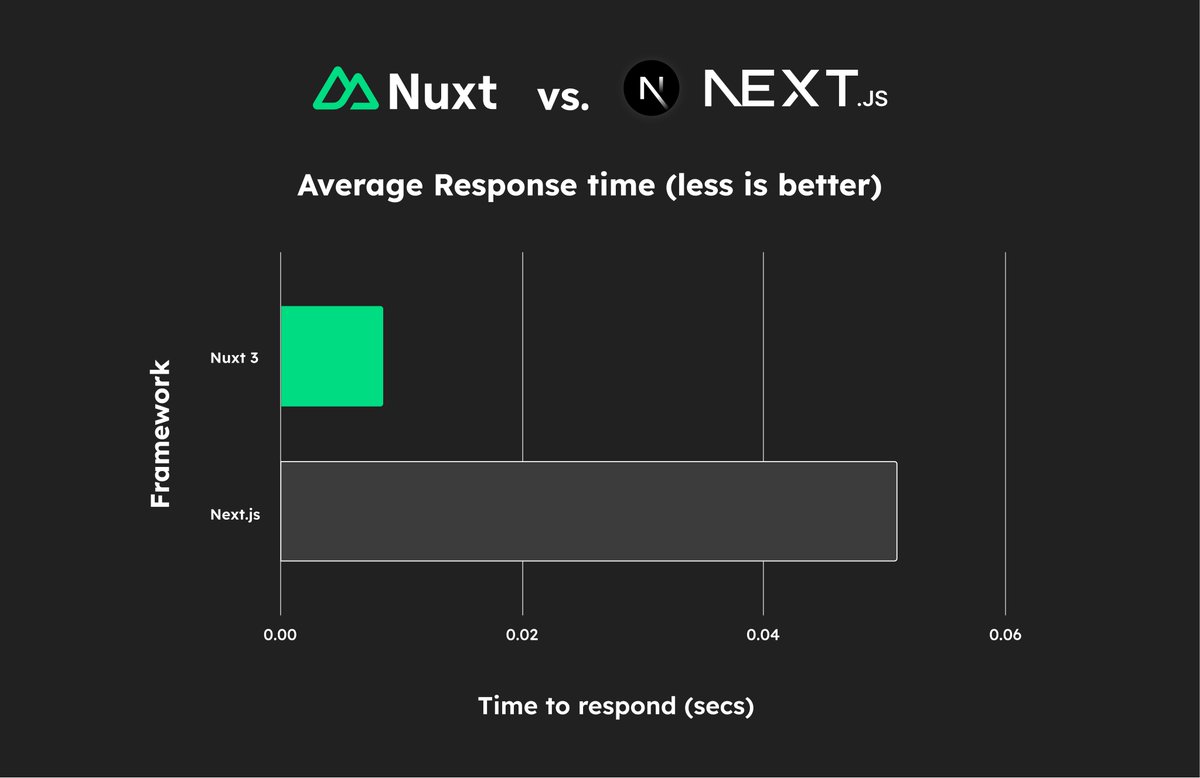 Nuxt vs. N NEXT.JS

Average Response time (less is better)

Framework

Nuxt 3

Next.js

0.00 0.02 0.04 0.06

Time to respond (secs)